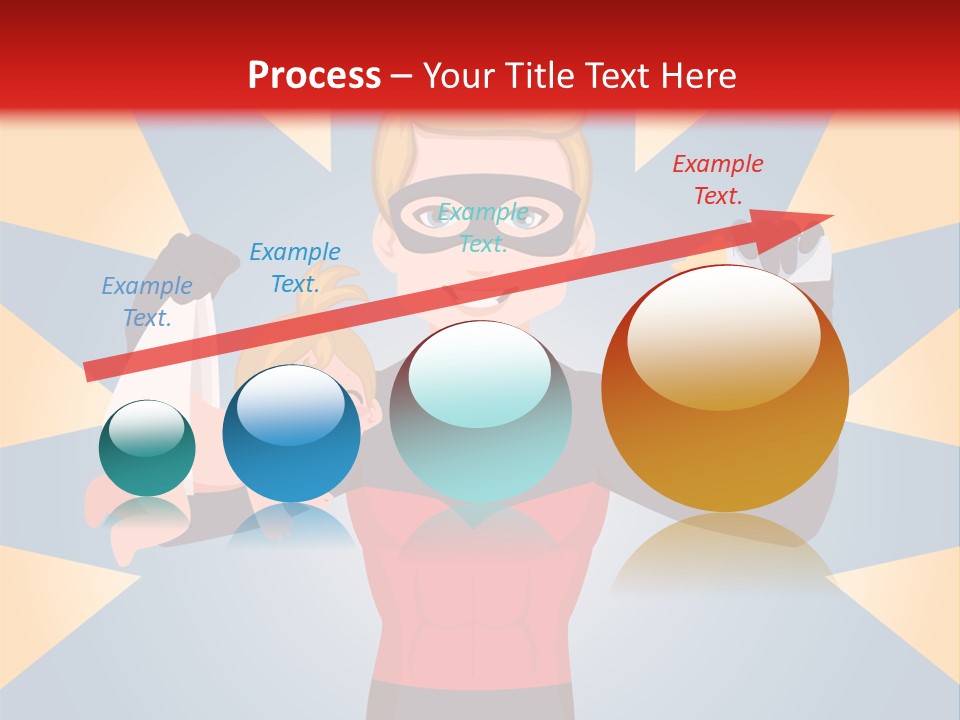 Process – Your Title Text Here

Example Text.

Example Text.

Example Text.

Example Text.